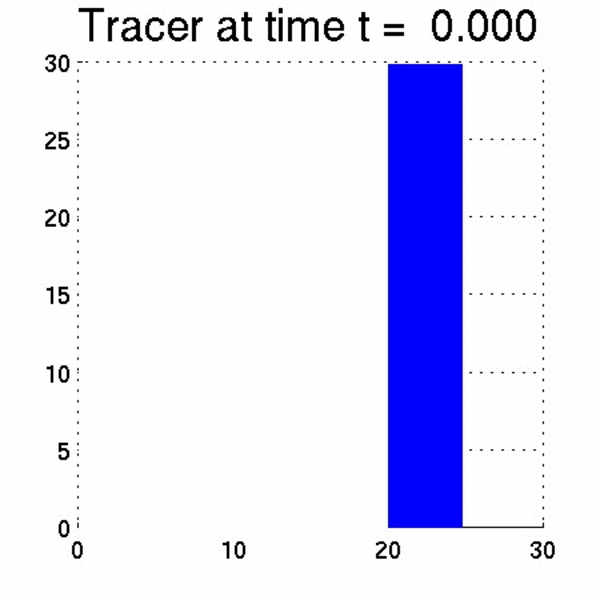 Tracer at time t = 0.000

30
25
20
15
10
5
0

0
10
20
30